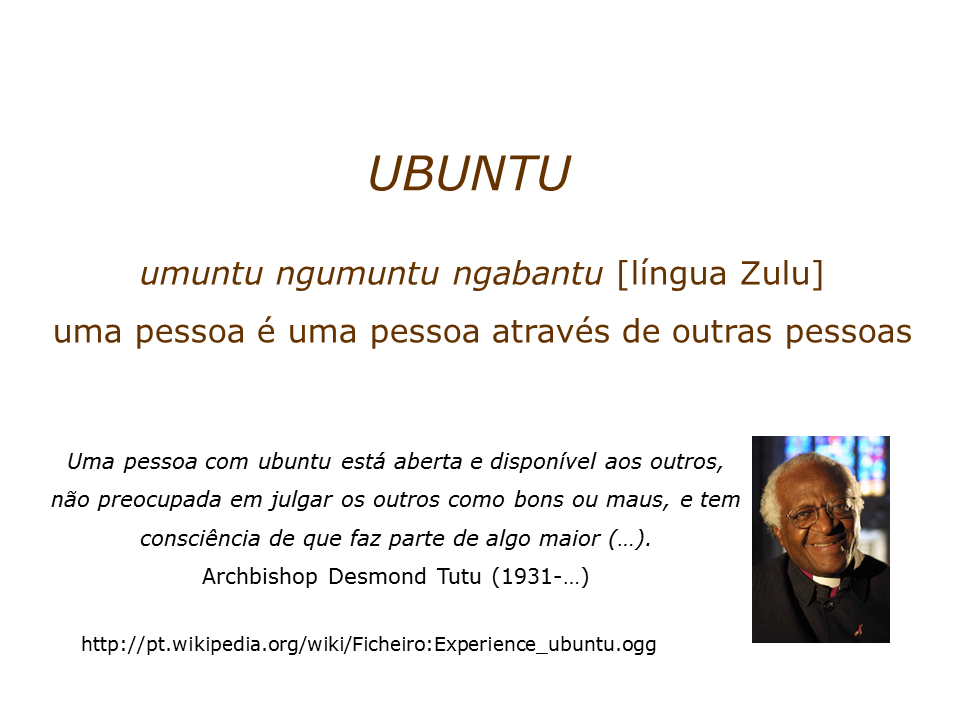 UBUNTU

umuntu ngumuntu ngabantu [língua Zulu]

uma pessoa é uma pessoa através de outras pessoas

Uma pessoa com ubuntu está aberta e disponível aos outros, não preocupada em julgar os outros como bons ou maus, e tem consciência de que faz parte de algo maior (…).

Archbishop Desmond Tutu (1931-…)

http://pt.wikipedia.org/wiki/Ficheiro:Experience_ubuntu.ogg